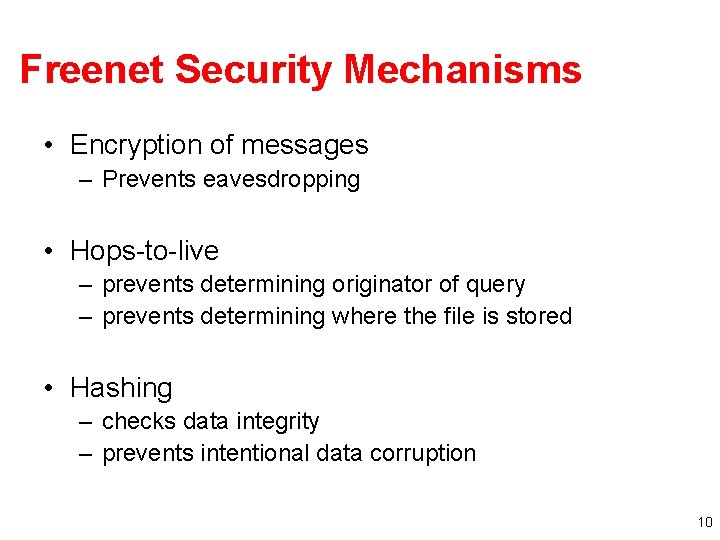 Freenet Security Mechanisms

• Encryption of messages
 – Prevents eavesdropping

• Hops-to-live
 – prevents determining originator of query
 – prevents determining where the file is stored

• Hashing
 – checks data integrity
 – prevents intentional data corruption

10